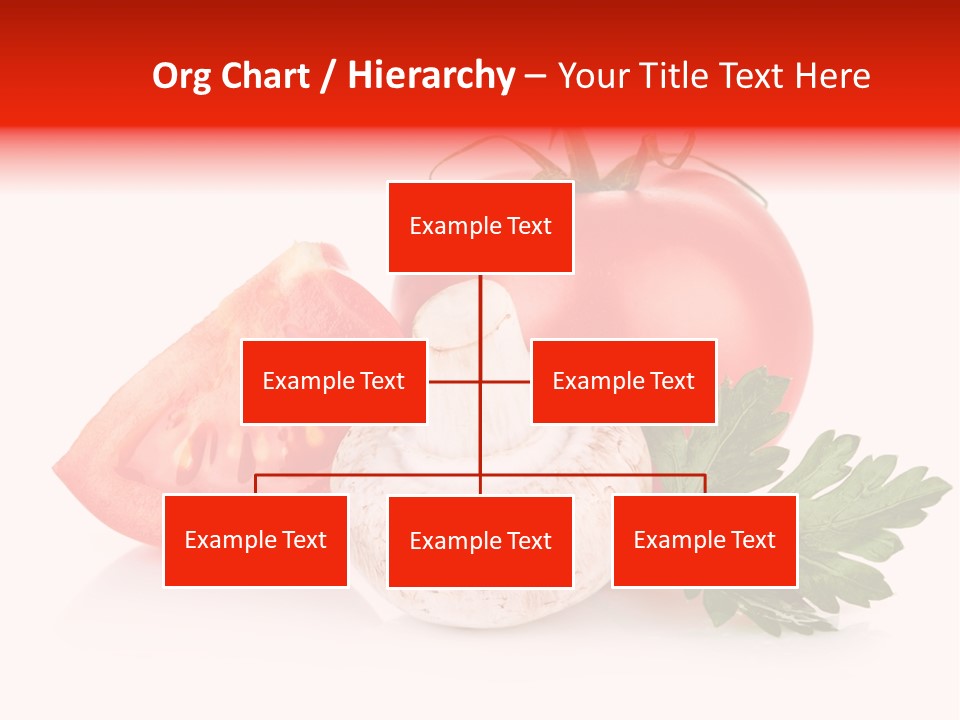 Org Chart / Hierarchy – Your Title Text Here

Example Text

Example Text

Example Text

Example Text

Example Text

Example Text